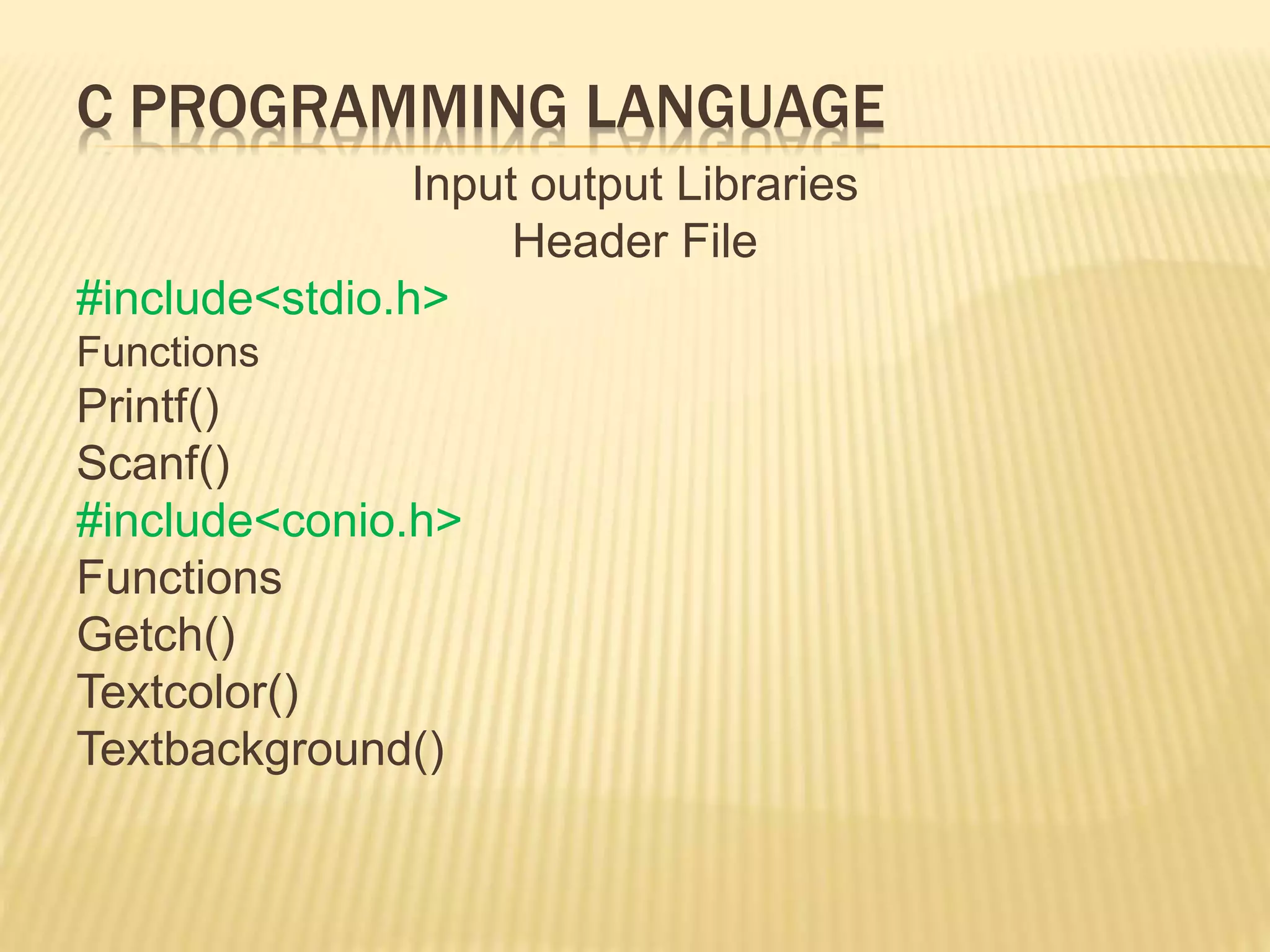 C PROGRAMMING LANGUAGE

Input output Libraries
Header File

#include<stdio.h>
Functions
Printf()
Scanf()
#include<conio.h>
Functions
Getch()
Textcolor()
Textbackground()